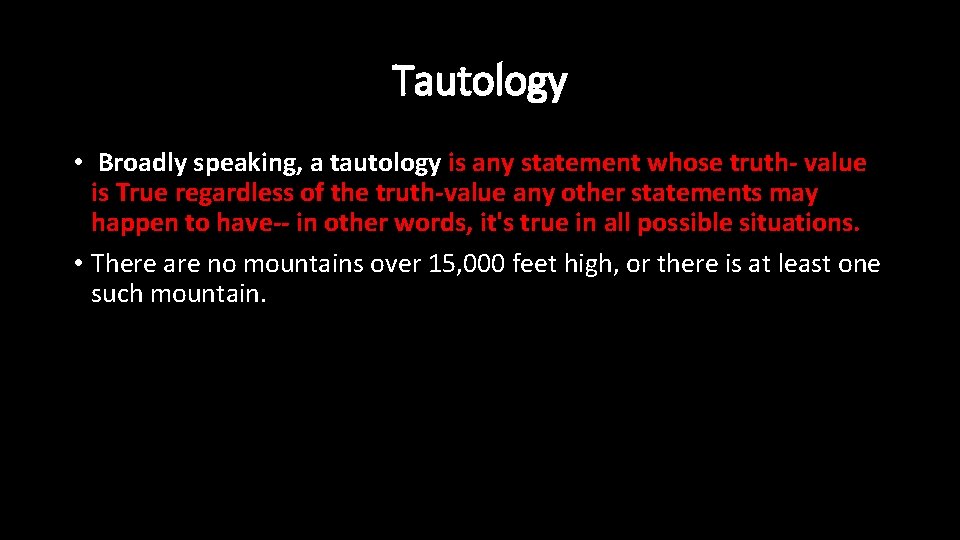 Tautology

• Broadly speaking, a tautology is any statement whose truth- value is True regardless of the truth-value any other statements may happen to have-- in other words, it's true in all possible situations.

• There are no mountains over 15,000 feet high, or there is at least one such mountain.